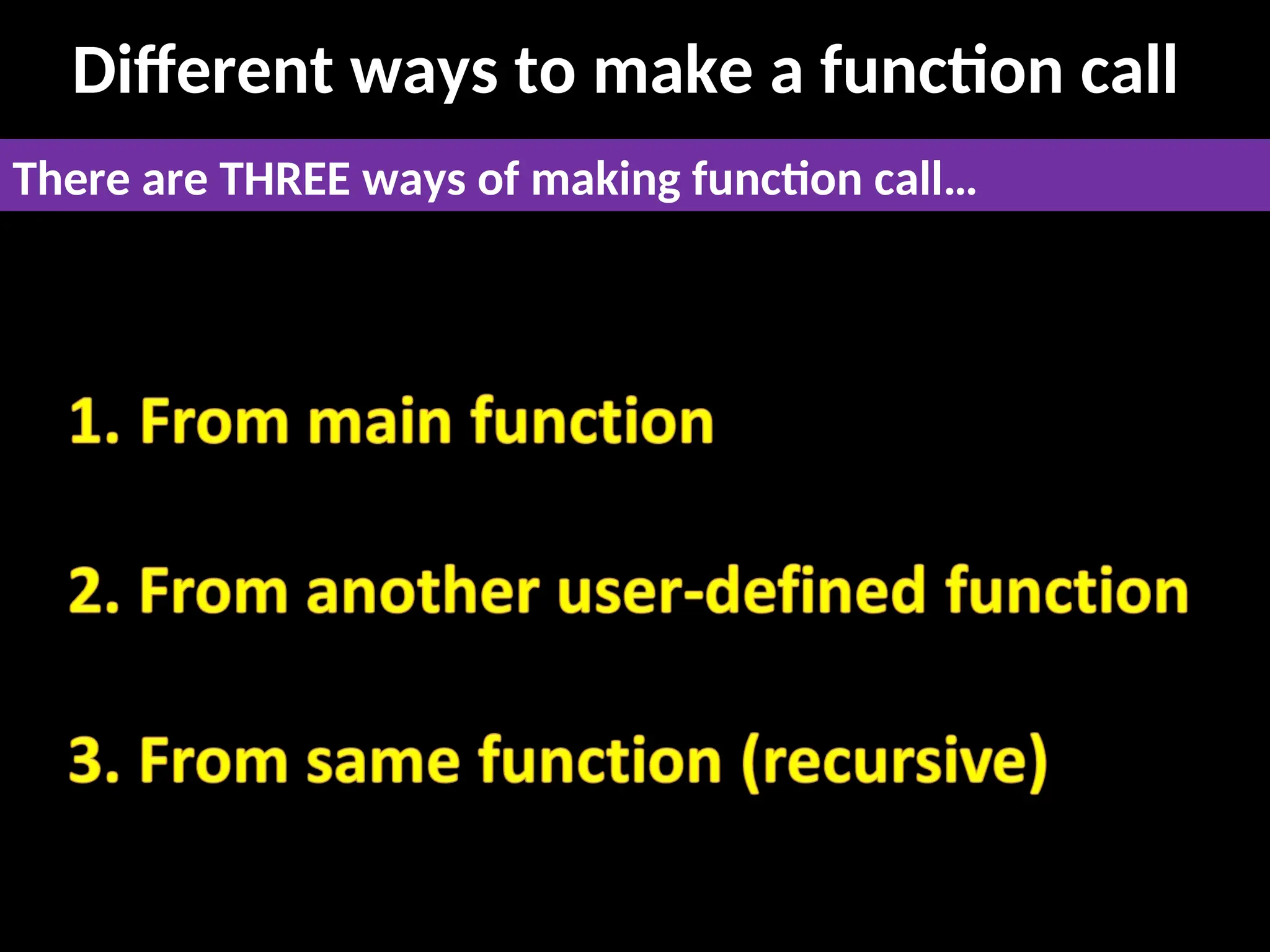 Different ways to make a function call

There are THREE ways of making function call…

1. From main function

2. From another user-defined function

3. From same function (recursive)